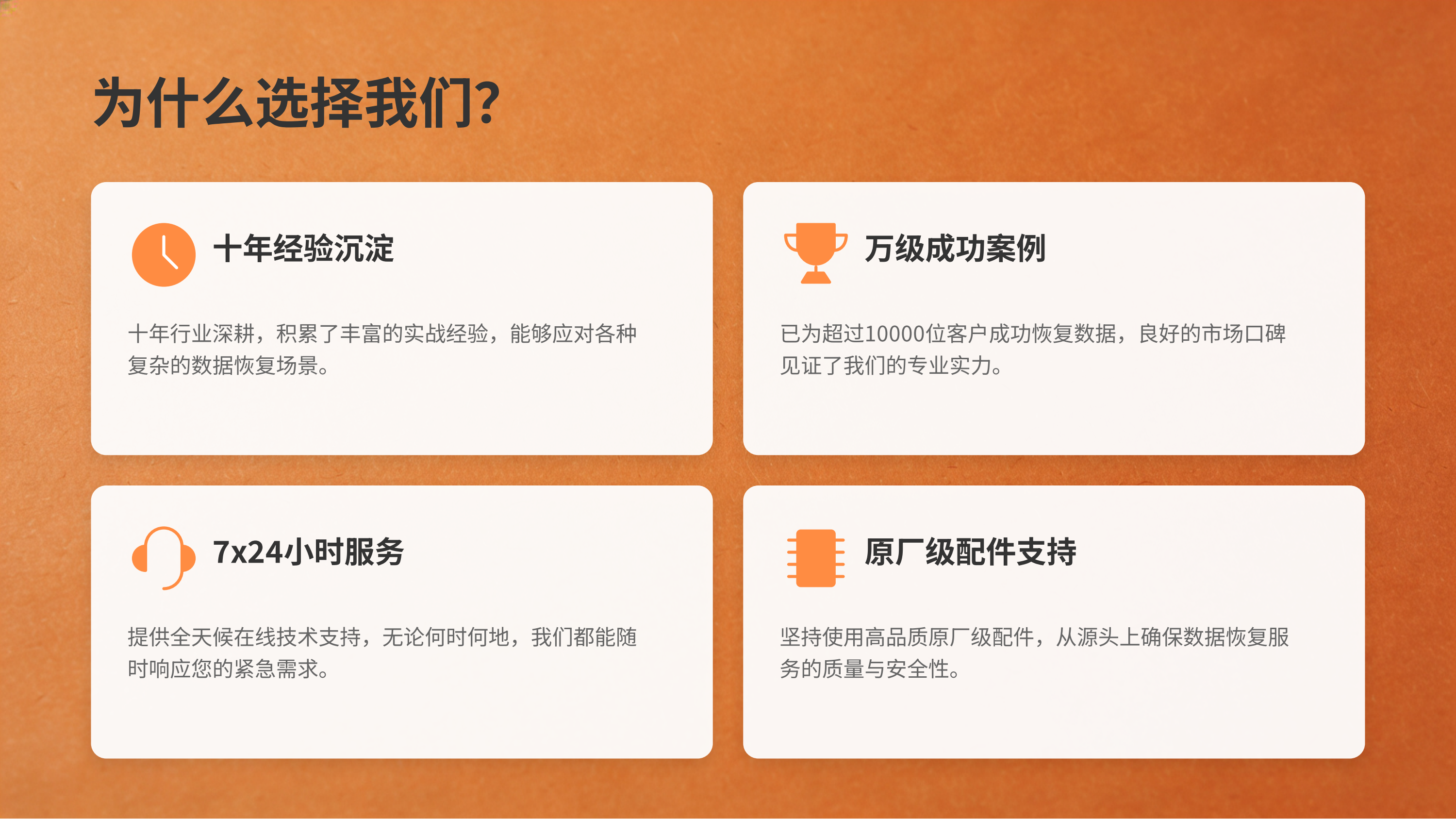 为什么选择我们?

十年经验沉淀

十年行业深耕，积累了丰富的实战经验，能够应对各种复杂的数据恢复场景。

万级成功案例

已为超过10000位客户成功恢复数据，良好的市场口碑见证了我们的专业实力。

7x24小时服务

提供全天候在线技术支持，无论何时何地，我们都能随时响应您的紧急需求。

原厂级配件支持

坚持使用高品质原厂级配件，从源头上确保数据恢复服务的质量与安全性。